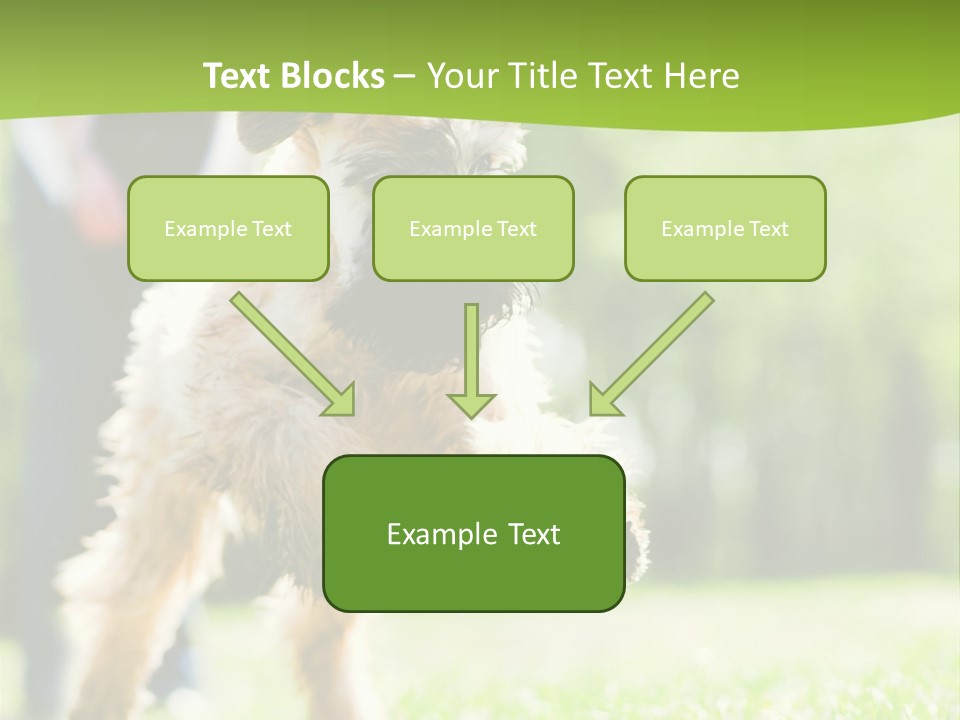 Text Blocks – Your Title Text Here

Example Text

Example Text

Example Text

Example Text